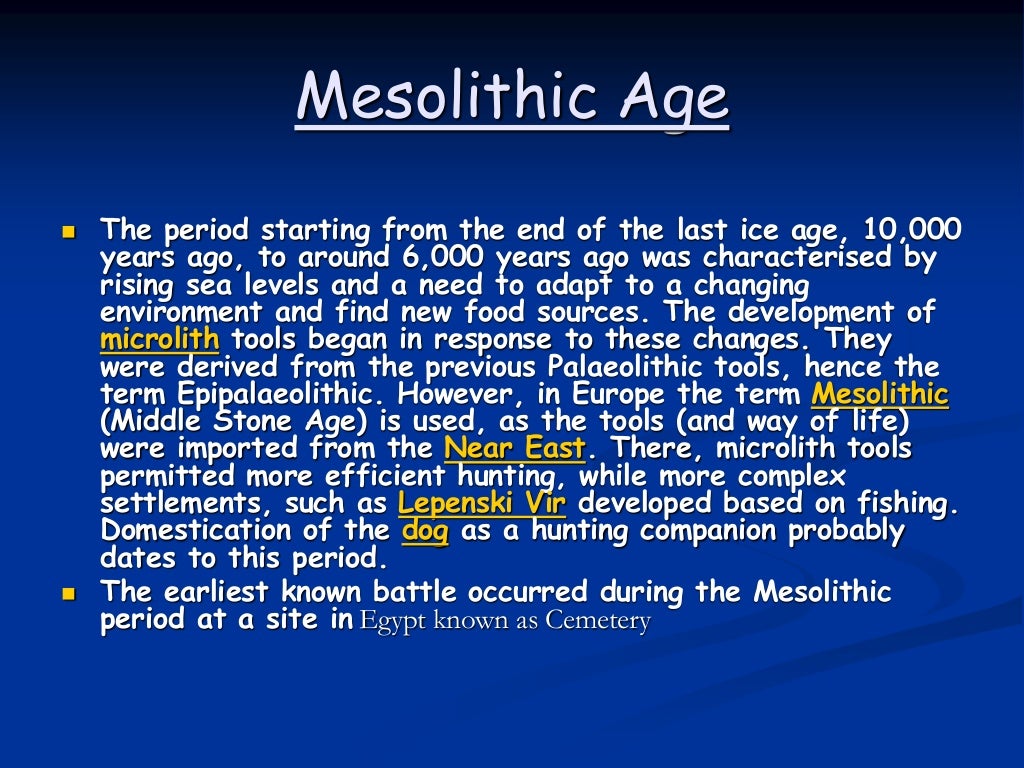 Mesolithic Age

The period starting from the end of the last ice age, 10,000 years ago, to around 6,000 years ago was characterised by rising sea levels and a need to adapt to a changing environment and find new food sources. The development of microlith tools began in response to these changes. They were derived from the previous Palaeolithic tools, hence the term Epipalaeolithic. However, in Europe the term Mesolithic (Middle Stone Age) is used, as the tools (and way of life) were imported from the Near East. There, microlith tools permitted more efficient hunting, while more complex settlements, such as Lepenski Vir developed based on fishing. Domestication of the dog as a hunting companion probably dates to this period.

The earliest known battle occurred during the Mesolithic period at a site in Egypt known as Cemetery